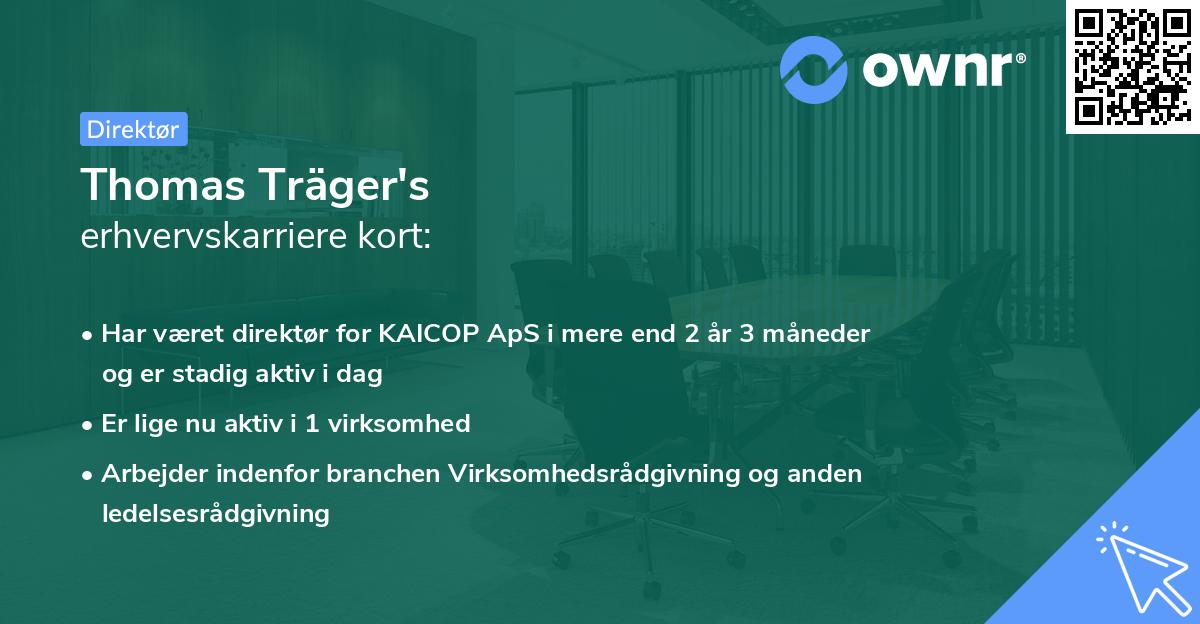 ownr®

Direktør

Thomas Träger's
erhvervskarriere kort:

• Har været direktør for KAICOP ApS i mere end 2 år 3 måneder og er stadig aktiv i dag

• Er lige nu aktiv i 1 virksomhed

• Arbejder indenfor branchen Virksomhedsrådgivning og anden ledelsesrådgivning